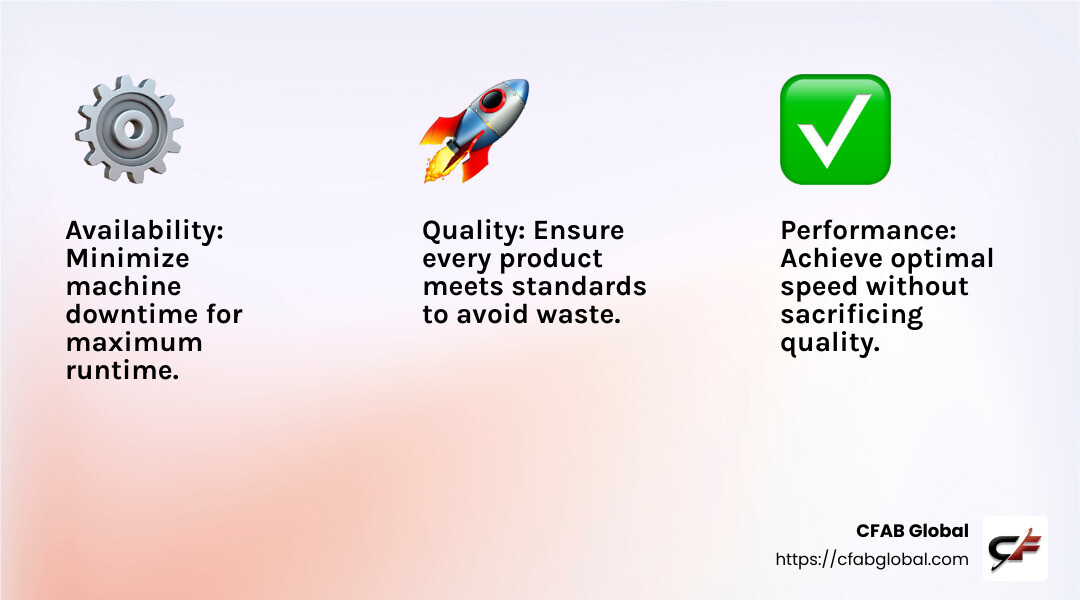 Availability: Minimize machine downtime for maximum runtime.

Quality: Ensure every product meets standards to avoid waste.

Performance: Achieve optimal speed without sacrificing quality.

CFAB Global
https://cfabglobal.com